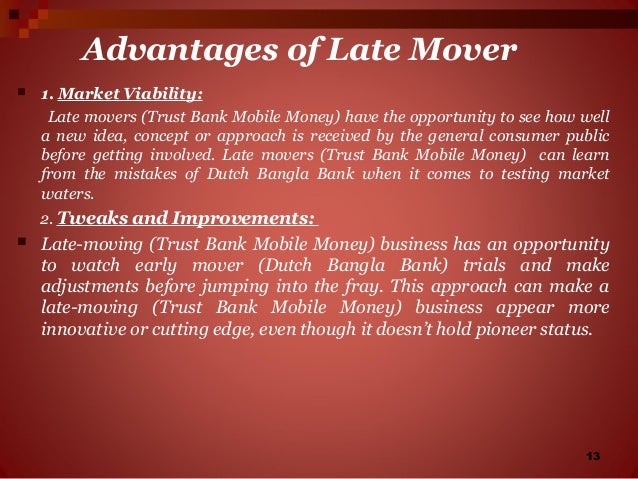 Advantages of Late Mover

1. Market Viability:

Late movers (Trust Bank Mobile Money) have the opportunity to see how well a new idea, concept or approach is received by the general consumer public before getting involved. Late movers (Trust Bank Mobile Money) can learn from the mistakes of Dutch Bangla Bank when it comes to testing market waters.

2. Tweaks and Improvements:

Late-moving (Trust Bank Mobile Money) business has an opportunity to watch early mover (Dutch Bangla Bank) trials and make adjustments before jumping into the fray. This approach can make a late-moving (Trust Bank Mobile Money) business appear more innovative or cutting edge, even though it doesn't hold pioneer status.

13